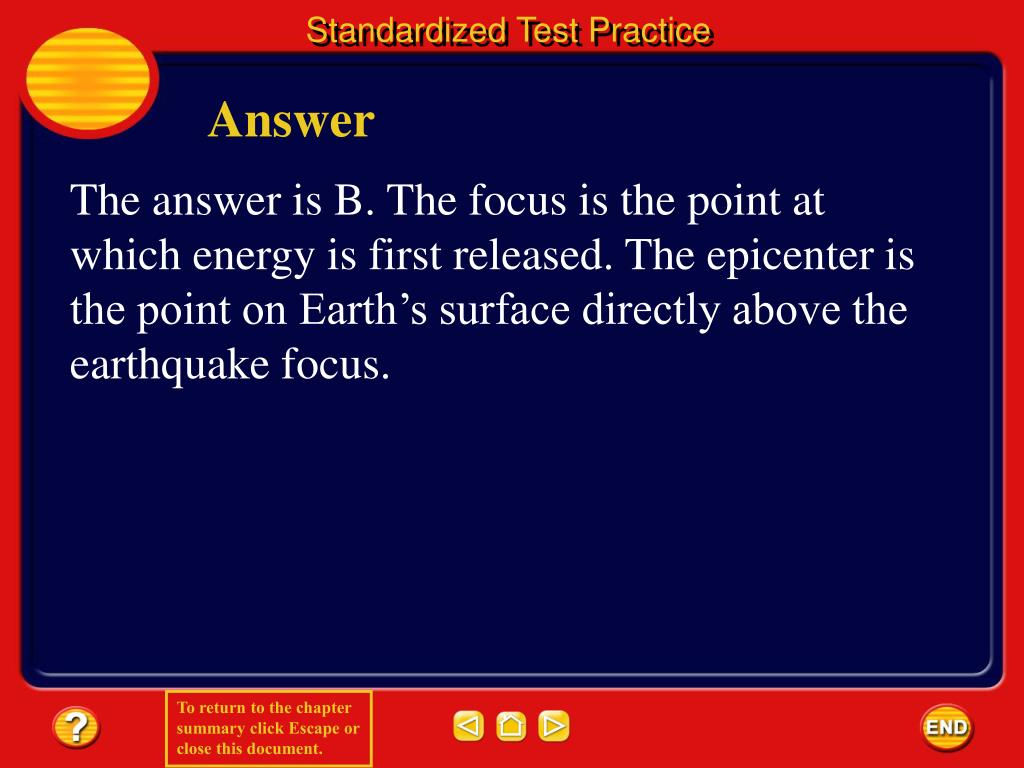 Standardized Test Practice

Answer

The answer is B. The focus is the point at which energy is first released. The epicenter is the point on Earth’s surface directly above the earthquake focus.

?

To return to the chapter summary click Escape or close this document.

END